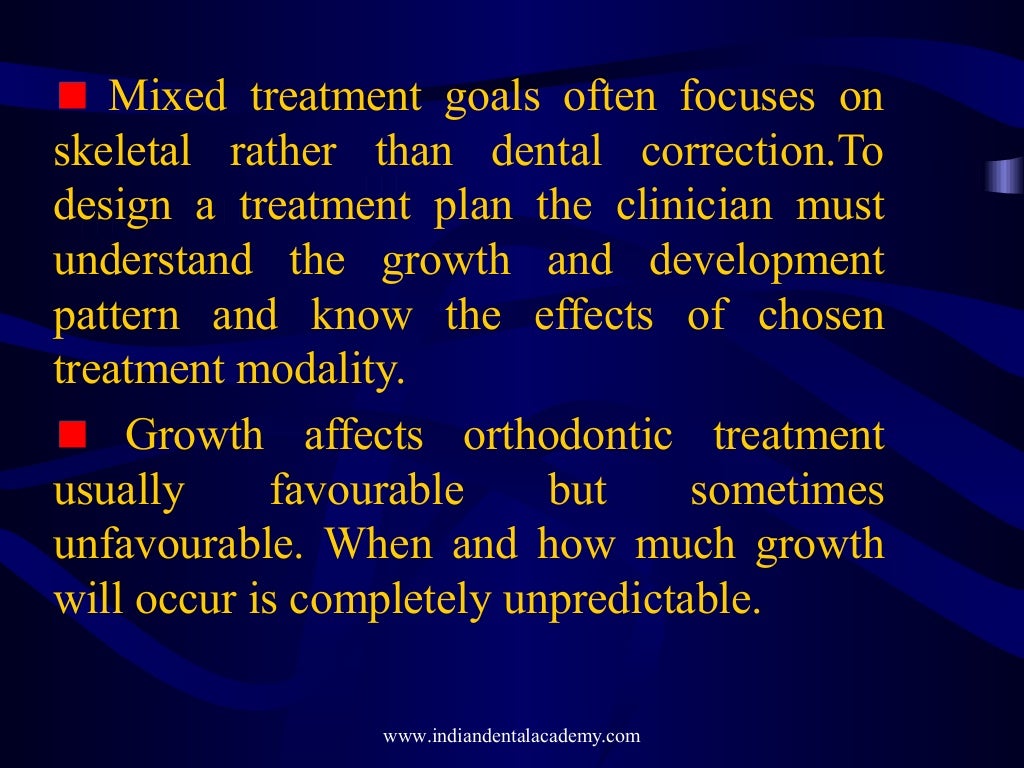 Mixed treatment goals often focuses on skeletal rather than dental correction.To design a treatment plan the clinician must understand the growth and development pattern and know the effects of chosen treatment modality.

Growth affects orthodontic treatment usually favourable but sometimes unfavourable. When and how much growth will occur is completely unpredictable.

www.indiandentalacademy.com